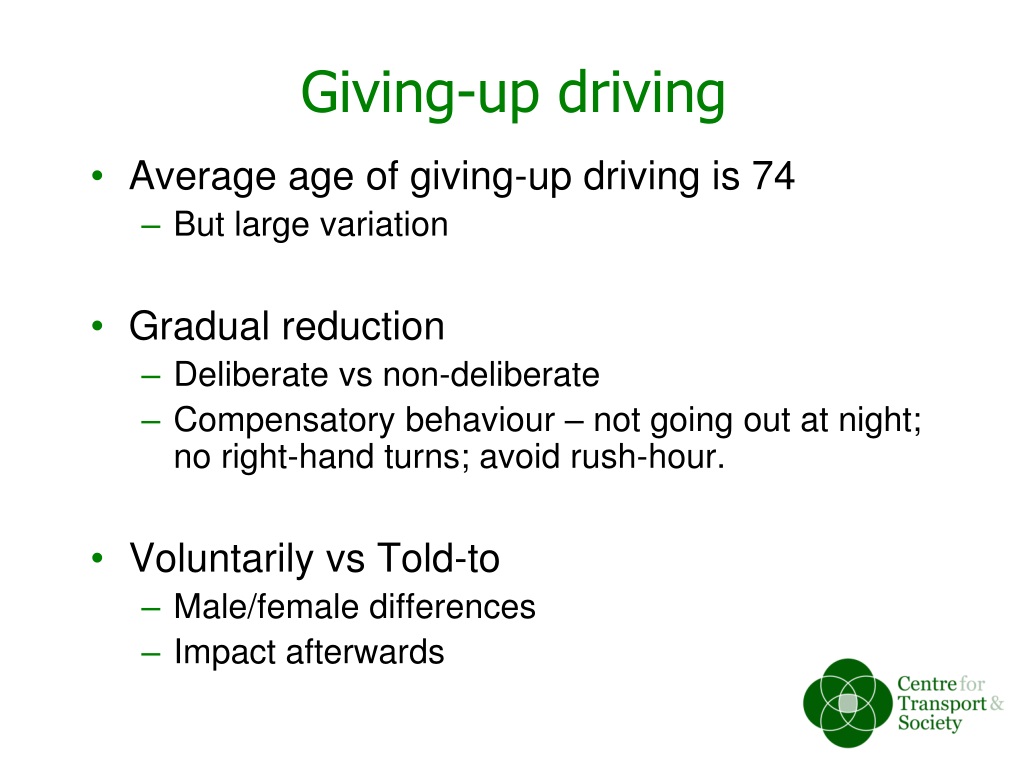 Giving-up driving

• Average age of giving-up driving is 74
– But large variation

• Gradual reduction
– Deliberate vs non-deliberate
– Compensatory behaviour – not going out at night; no right-hand turns; avoid rush-hour.

• Voluntarily vs Told-to
– Male/female differences
– Impact afterwards

Centre for Transport & Society